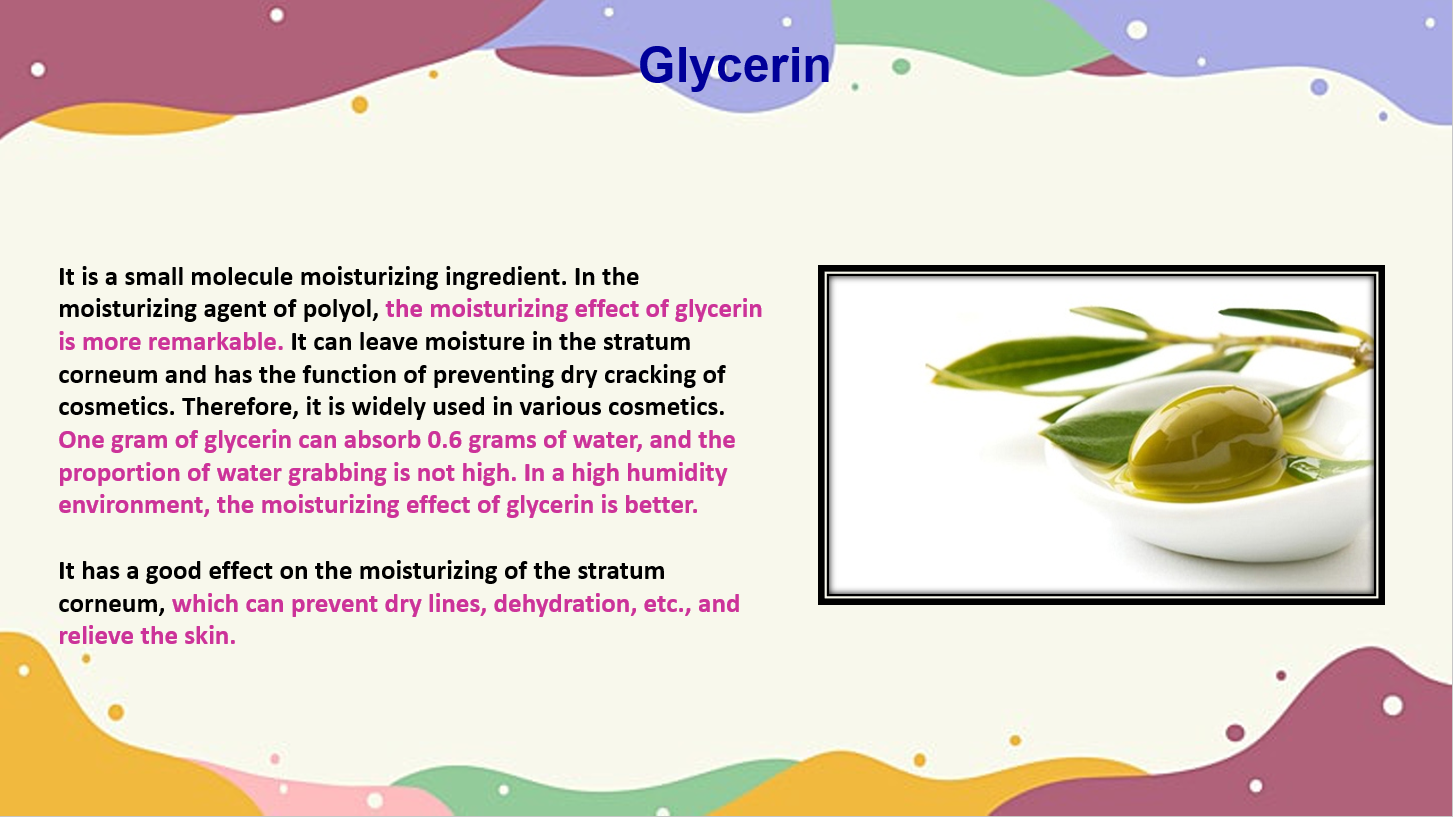 Glycerin

It is a small molecule moisturizing ingredient. In the moisturizing agent of polyol, the moisturizing effect of glycerin is more remarkable. It can leave moisture in the stratum corneum and has the function of preventing dry cracking of cosmetics. Therefore, it is widely used in various cosmetics. One gram of glycerin can absorb 0.6 grams of water, and the proportion of water grabbing is not high. In a high humidity environment, the moisturizing effect of glycerin is better.

It has a good effect on the moisturizing of the stratum corneum, which can prevent dry lines, dehydration, etc., and relieve the skin.